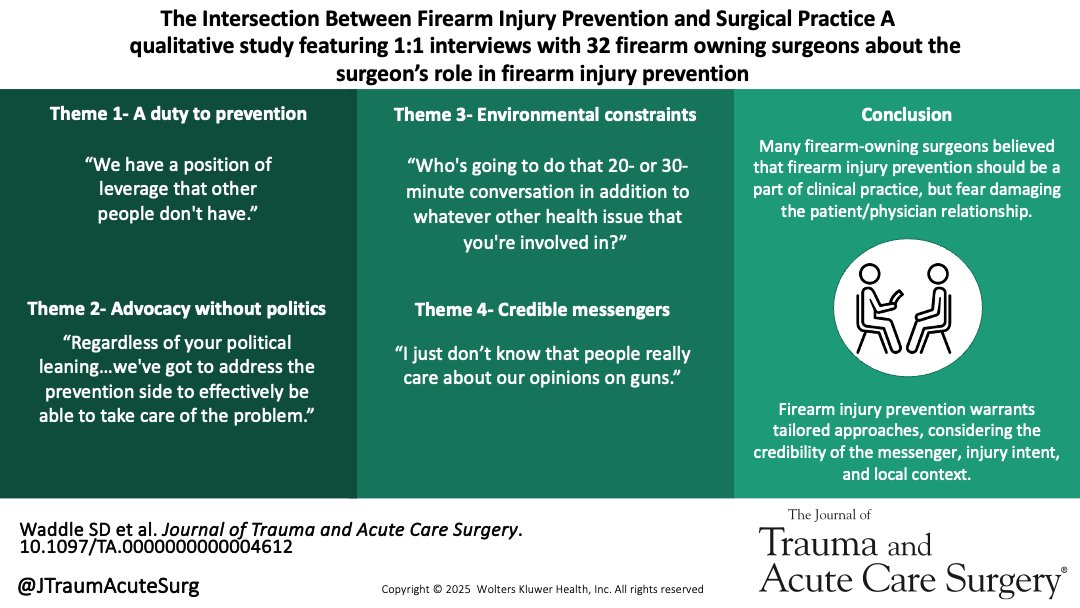 The Intersection Between Firearm Injury Prevention and Surgical Practice A qualitative study featuring 1:1 interviews with 32 firearm owning surgeons about the surgeon's role in firearm injury prevention

Theme 1- A duty to prevention

"We have a position of leverage that other people don't have."

Theme 2- Advocacy without politics

"Regardless of your political leaning…we've got to address the prevention side to effectively be able to take care of the problem."

Theme 3- Environmental constraints

"Who's going to do that 20- or 30-minute conversation in addition to whatever other health issue that you're involved in?"

Theme 4- Credible messengers

"I just don't know that people really care about our opinions on guns."

Conclusion

Many firearm-owning surgeons believed that firearm injury prevention should be a part of clinical practice, but fear damaging the patient/physician relationship.

Firearm injury prevention warrants tailored approaches, considering the credibility of the messenger, injury intent, and local context.

Waddle SD et al. Journal of Trauma and Acute Care Surgery. 10.1097/TA.0000000000004612

@JTraumAcuteSurg

Copyright © 2025 Wolters Kluwer Health, Inc. All rights reserved

The Journal of Trauma and Acute Care Surgery®